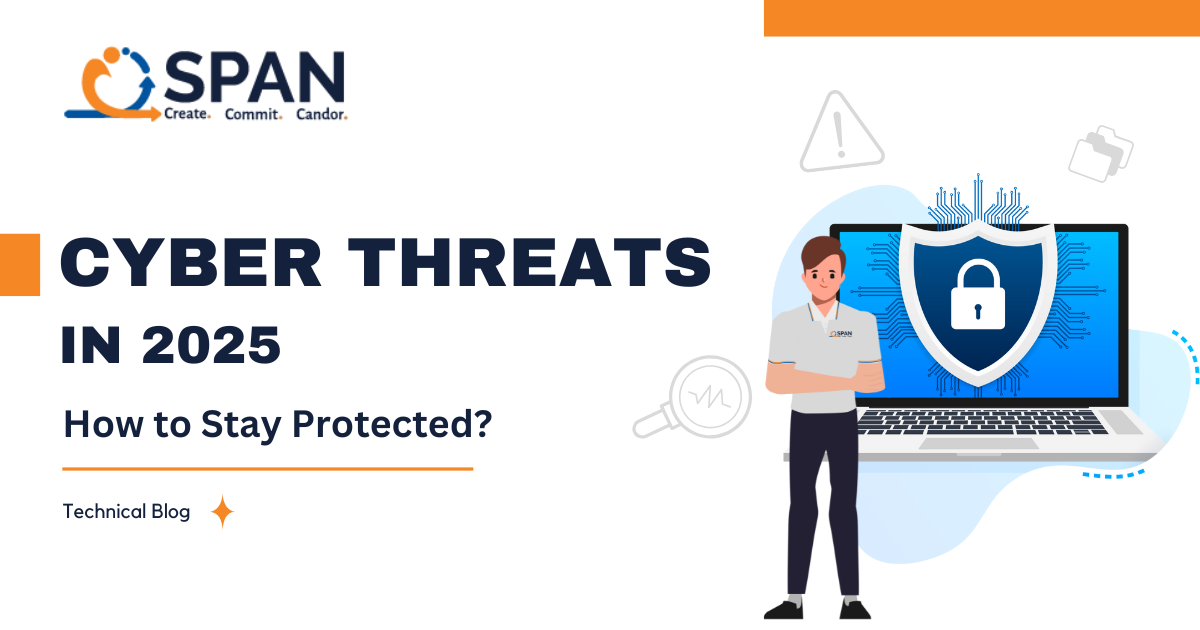 SPAN
Create. Commit. Candor.

CYBER THREATS
IN 2025

How to Stay Protected?

Technical Blog

SPAN